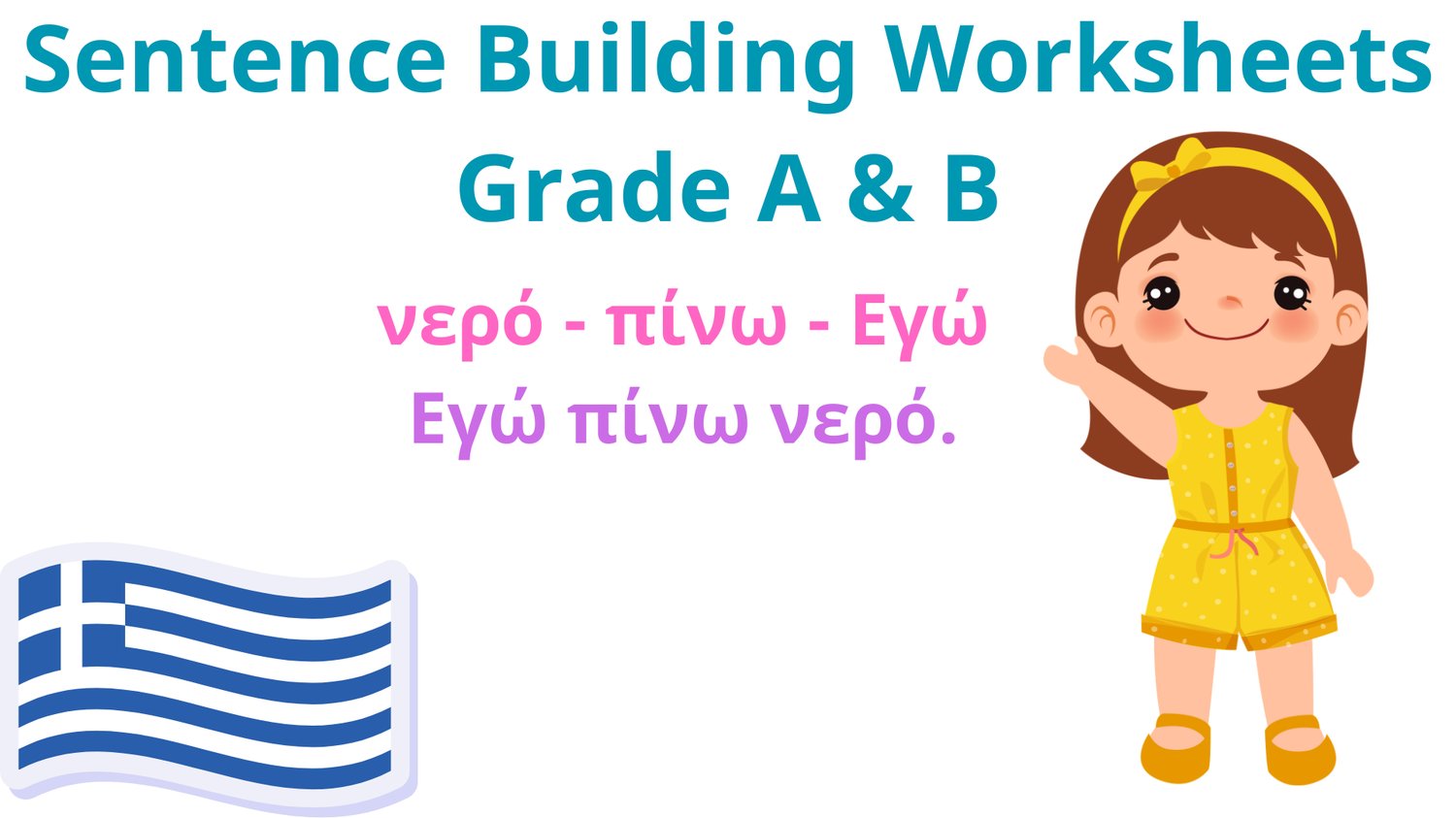 Sentence Building Worksheets
Grade A & B

νερό - πίνω - Εγώ
Εγώ πίνω νερό.